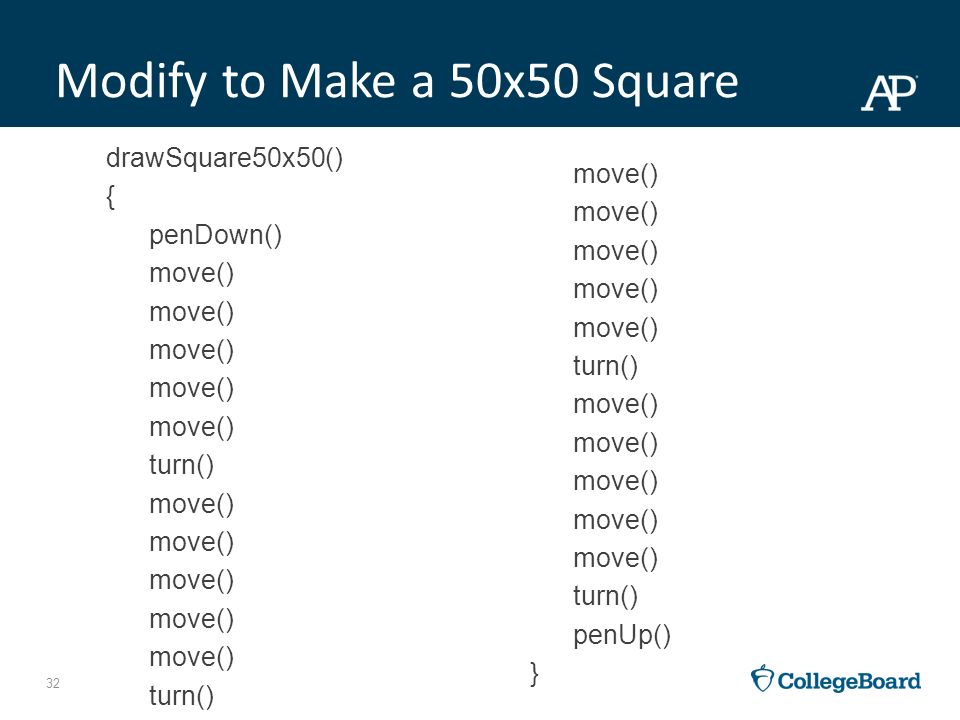 Modify to Make a 50x50 Square

AP

drawSquare50x50()
{
penDown()
move()
move()
move()
move()
move()
turn()
move()
move()
move()
move()
move()
turn()

move()
move()
move()
move()
move()
turn()
move()
move()
move()
move()
move()
turn()
penUp()
}

32

CollegeBoard